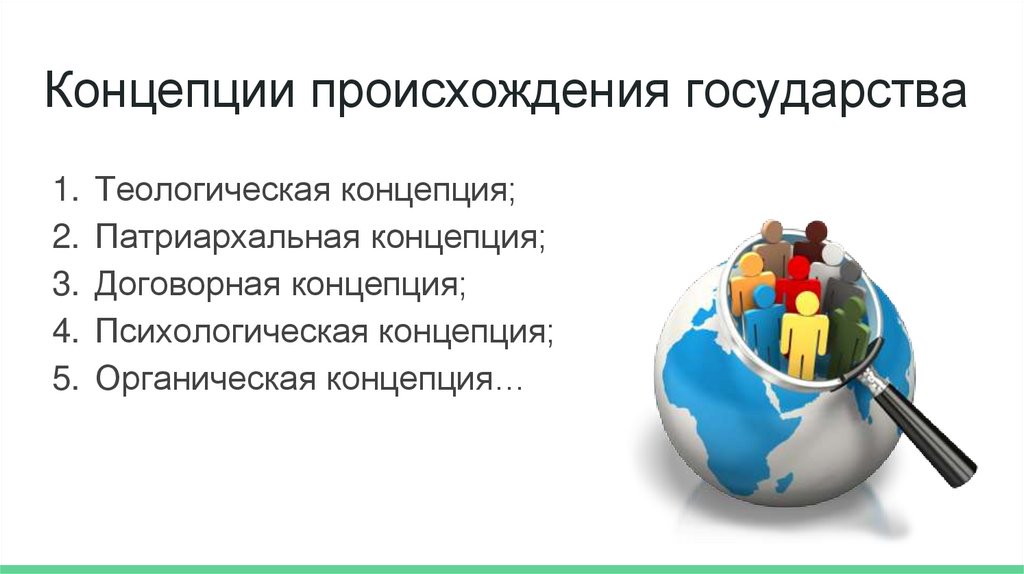 Концепции происхождения государства

1. Теологическая концепция;
2. Патриархальная концепция;
3. Договорная концепция;
4. Психологическая концепция;
5. Органическая концепция…